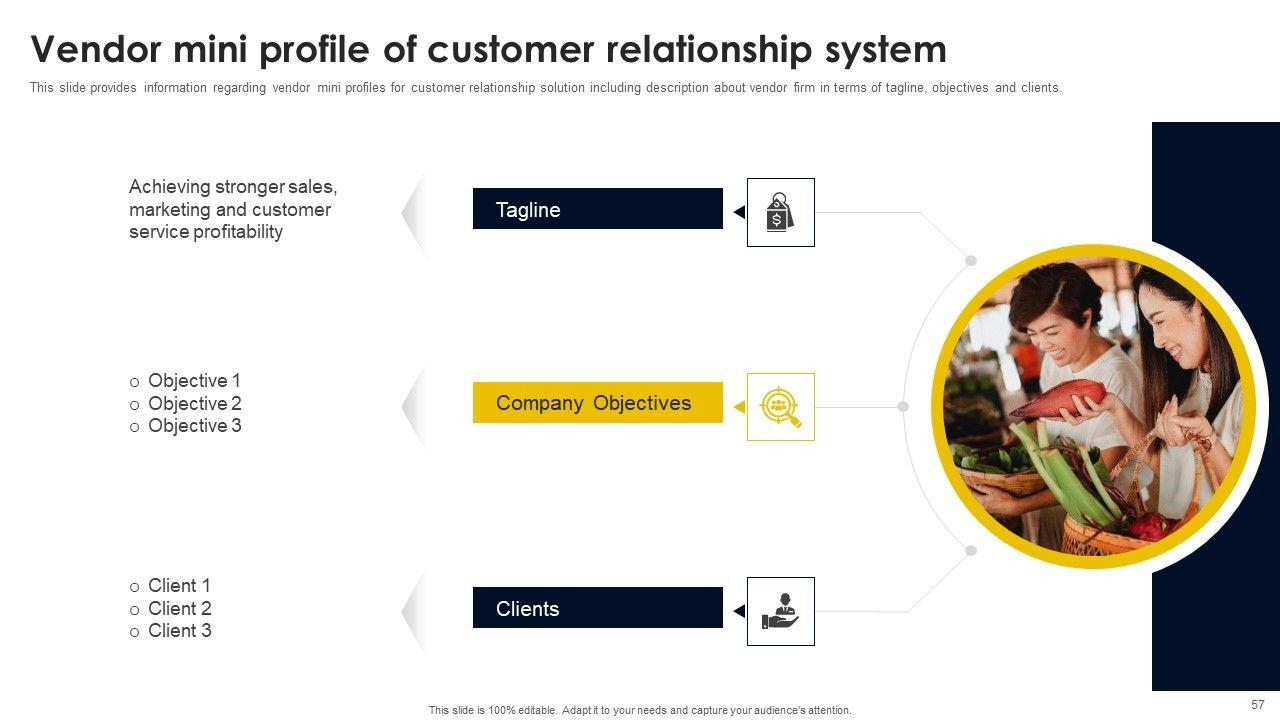 Vendor mini profile of customer relationship system

This slide provides information regarding vendor mini profiles for customer relationship solution including description about vendor firm in terms of tagline, objectives and clients.

Achieving stronger sales, marketing and customer service profitability

Tagline

o Objective 1
o Objective 2
o Objective 3

Company Objectives

o Client 1
o Client 2
o Client 3

Clients

This slide is 100% editable. Adapt it to your needs and capture your audience's attention.

57